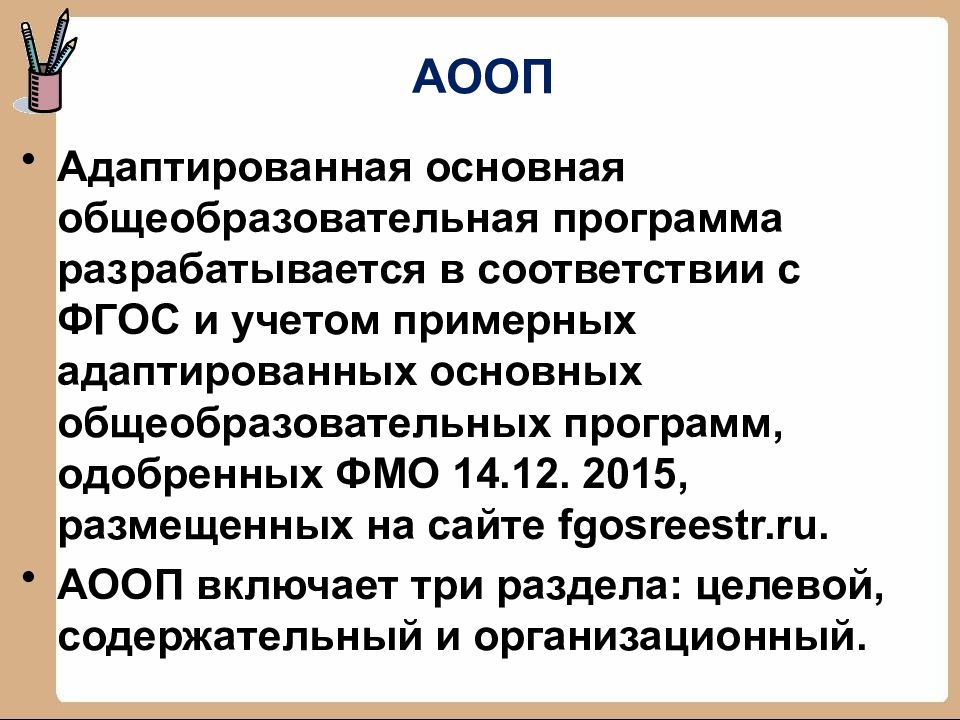 АООП

• Адаптированная основная общеобразовательная программа разрабатывается в соответствии с ФГОС и учетом примерных адаптированных основных общеобразовательных программ, одобренных ФМО 14.12. 2015, размещенных на сайте fgosreestr.ru.

• АООП включает три раздела: целевой, содержательный и организационный.